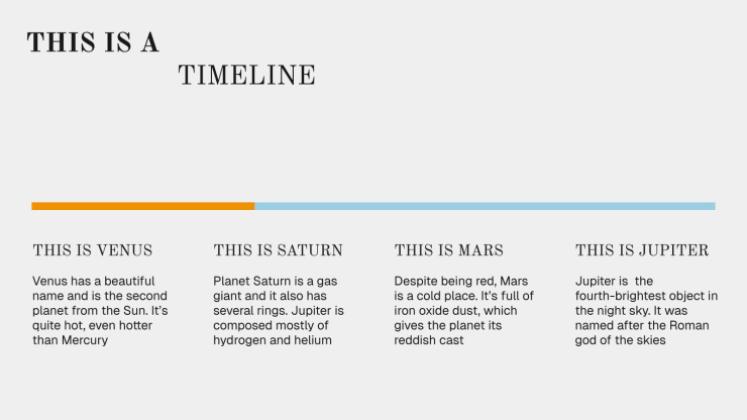 THIS IS A TIMELINE

THIS IS VENUS

Venus has a beautiful name and is the second planet from the Sun. It's quite hot, even hotter than Mercury

THIS IS SATURN

Planet Saturn is a gas giant and it also has several rings. Jupiter is composed mostly of hydrogen and helium

THIS IS MARS

Despite being red, Mars is a cold place. It's full of iron oxide dust, which gives the planet its reddish cast

THIS IS JUPITER

Jupiter is the fourth-brightest object in the night sky. It was named after the Roman god of the skies